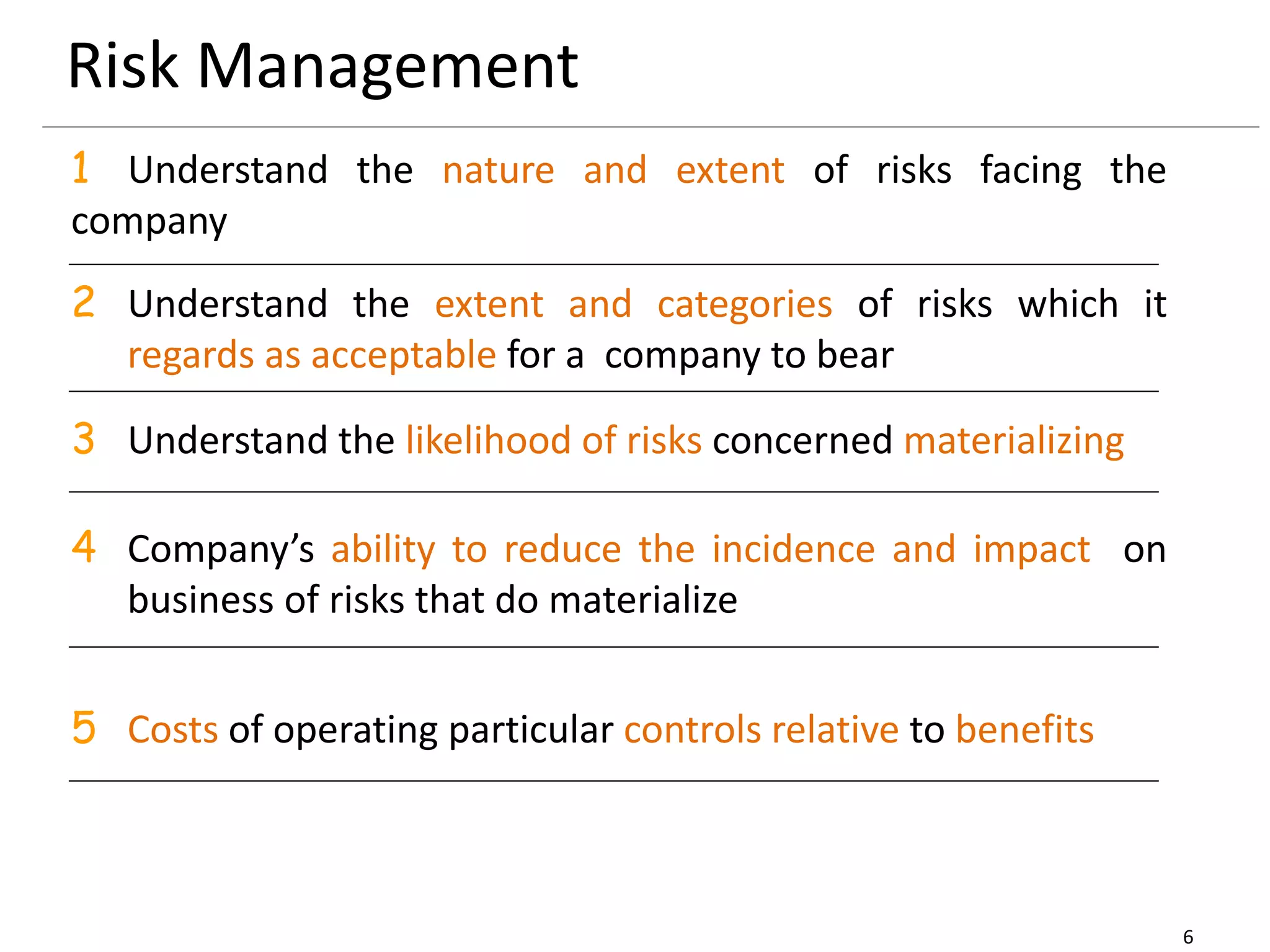 Risk Management

1 Understand the nature and extent of risks facing the company

2 Understand the extent and categories of risks which it regards as acceptable for a company to bear

3 Understand the likelihood of risks concerned materializing

4 Company’s ability to reduce the incidence and impact on business of risks that do materialize

5 Costs of operating particular controls relative to benefits

6